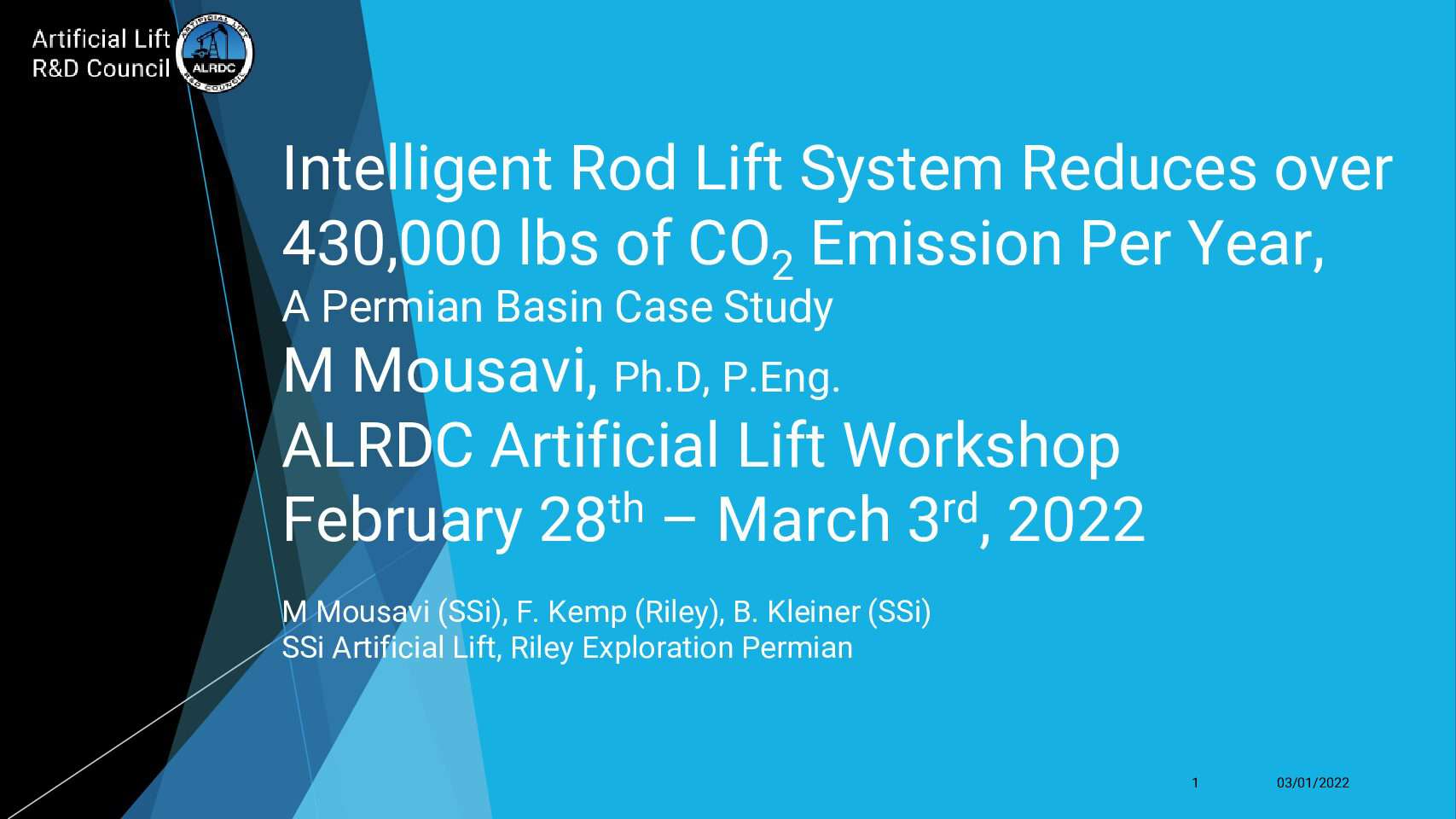 Artificial Lift R&D Council

ARTIFICIAL LIFT ALRDC R&D COUNCIL

Intelligent Rod Lift System Reduces over 430,000 lbs of $CO_2$ Emission Per Year,
A Permian Basin Case Study
M Mousavi, Ph.D, P.Eng.
ALRDC Artificial Lift Workshop
February 28$^{th}$ – March 3$^{rd}$, 2022

M Mousavi (SSi), F. Kemp (Riley), B. Kleiner (SSi)
SSi Artificial Lift, Riley Exploration Permian

1

03/01/2022